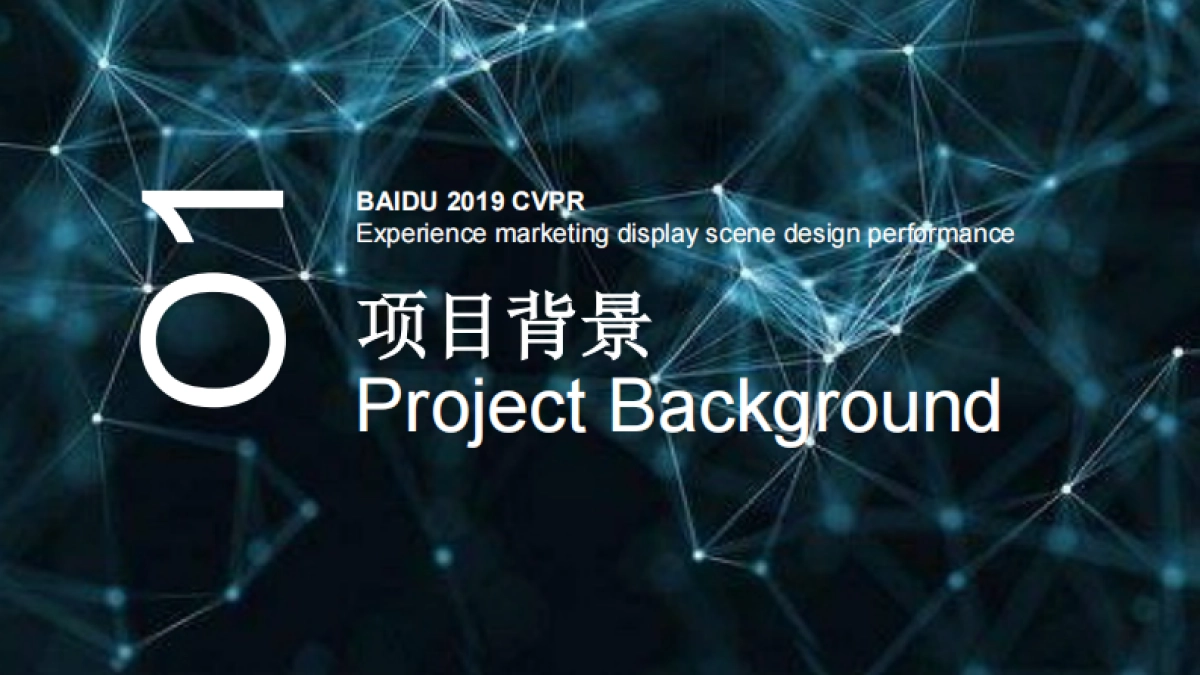 01

BAIDU 2019 CVPR
Experience marketing display scene design performance

项目背景
Project Background